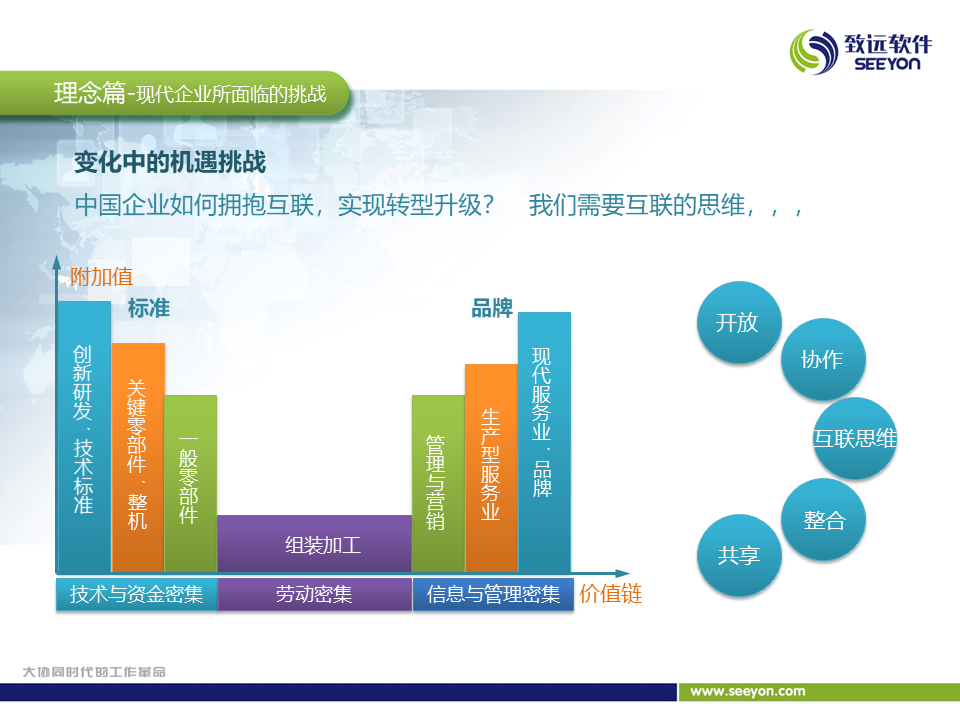 致远软件
SEEYON

理念篇-现代企业所面临的挑战

变化中的机遇挑战

中国企业如何拥抱互联，实现转型升级？ 我们需要互联的思维，，，

附加值

标准

品牌

创新研发、技术标准

关键零部件、整机

一般零部件

组装加工

管理与营销

生产型服务业

现代服务业、品牌

技术与资金密集

劳动密集

信息与管理密集

价值链

开放

协作

互联思维

整合

共享

大协同时代的工作革命

www.seeyon.com